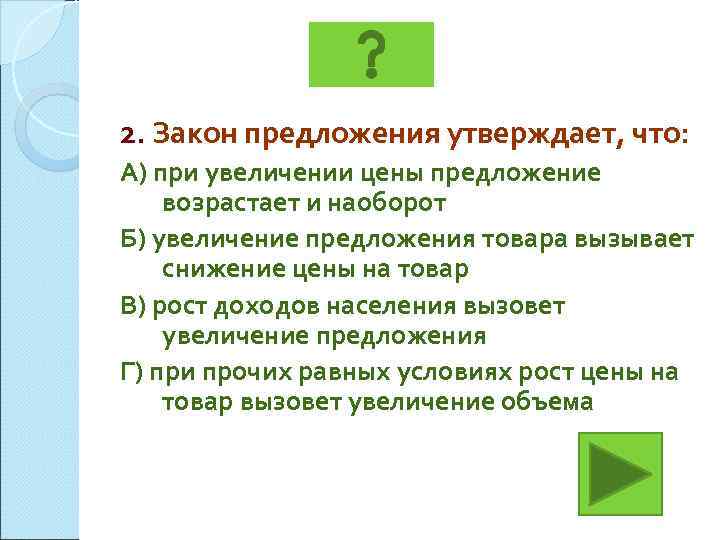 ?

2. Закон предложения утверждает, что:

А) при увеличении цены предложение возрастает и наоборот

Б) увеличение предложения товара вызывает снижение цены на товар

В) рост доходов населения вызовет увеличение предложения

Г) при прочих равных условиях рост цены на товар вызовет увеличение объема